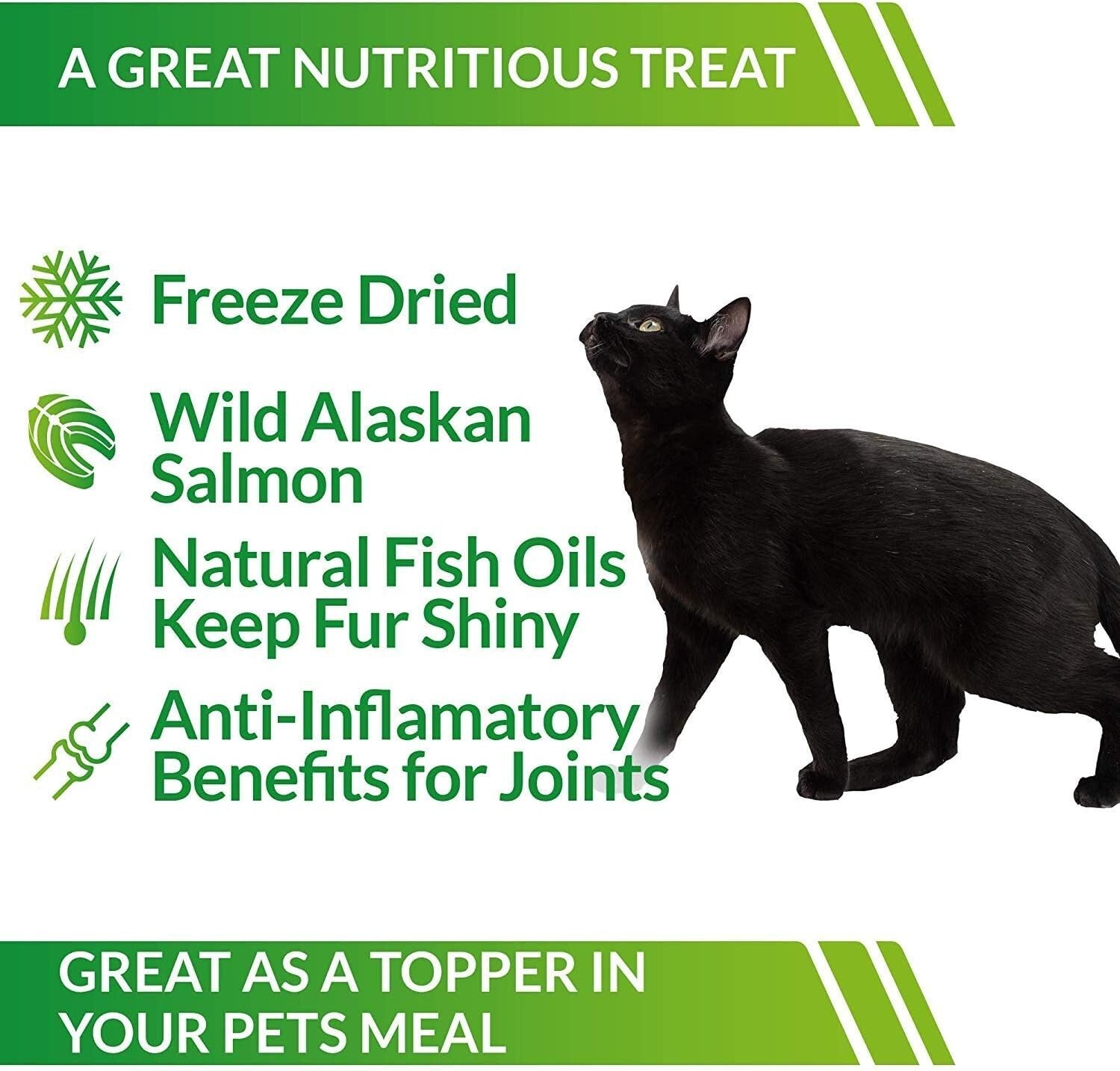 A GREAT NUTRITIOUS TREAT

Freeze Dried

Wild Alaskan Salmon

Natural Fish Oils Keep Fur Shiny

Anti-Inflamatory Benefits for Joints

GREAT AS A TOPPER IN YOUR PETS MEAL